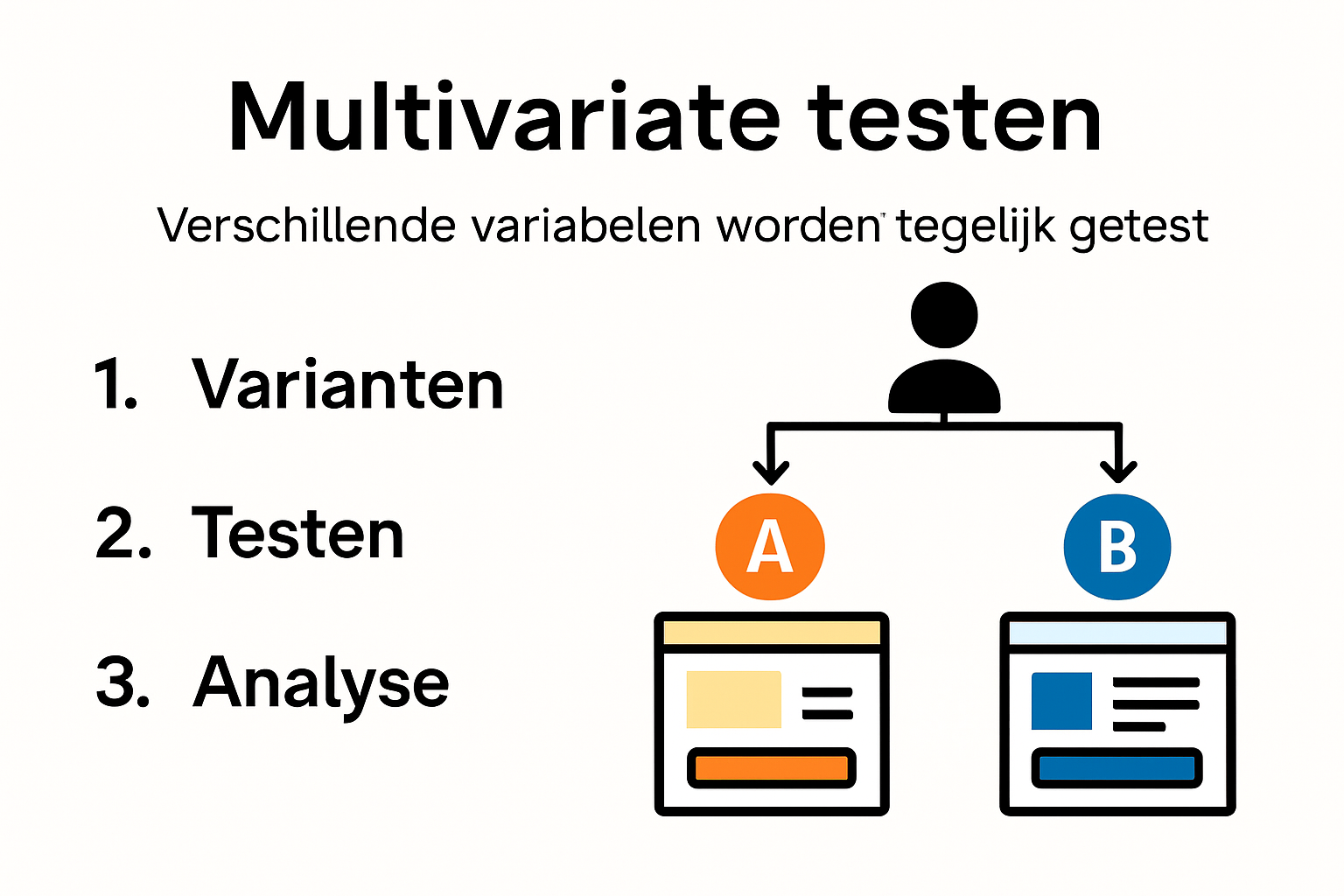 Multivariate testen

Verschillende variabelen worden tegelijk getest

1. Varianten

2. Testen

3. Analyse

A

B